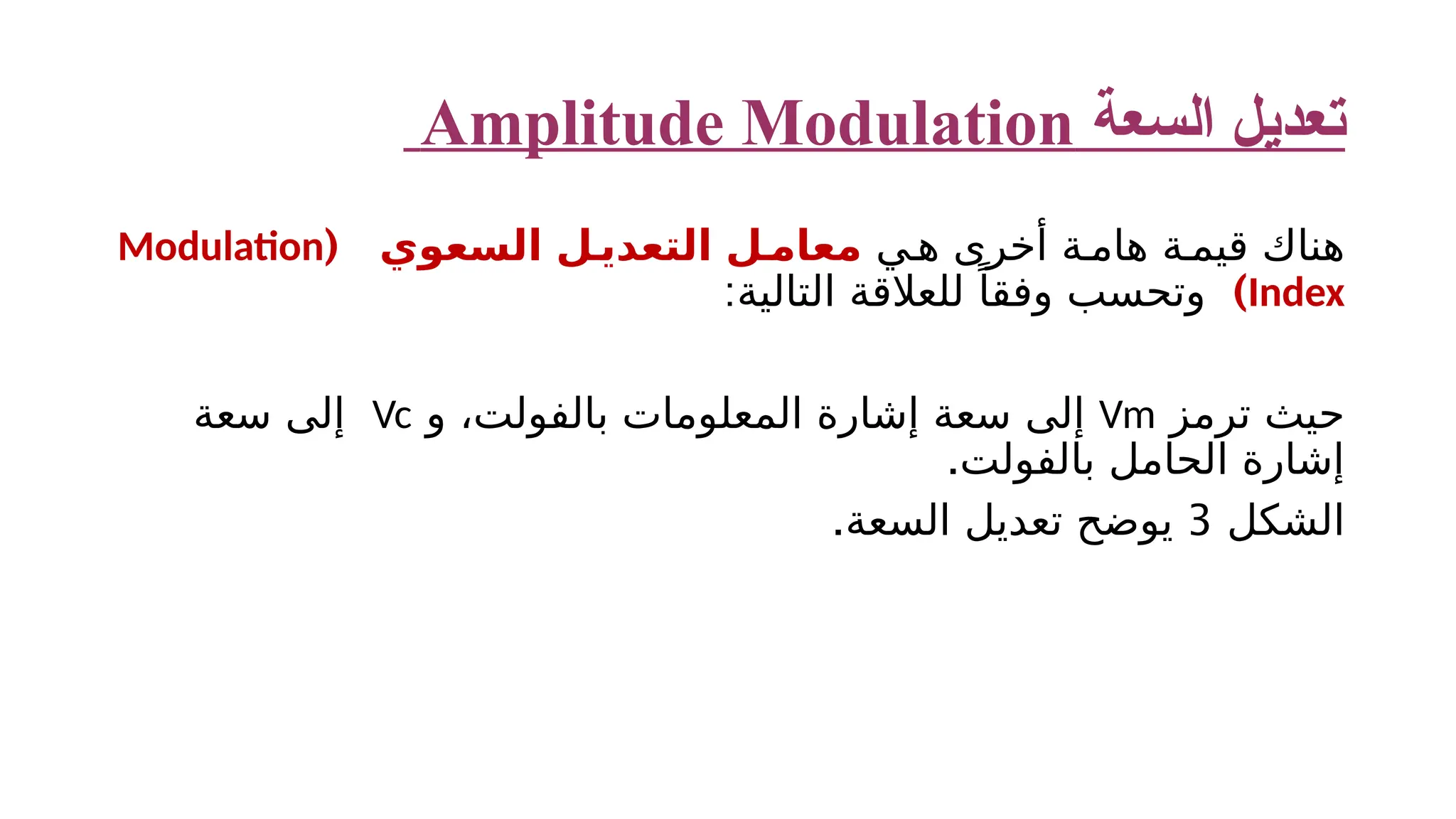 تعديل السعة Amplitude Modulation

هناك قيمة هامة أخرى هي معامل التعديل السعوي (Modulation Index) وتحسب وفقاً للعلاقة التالية:

حيث ترمز Vm إلى سعة إشارة المعلومات بالفولت، و Vc إلى سعة إشارة الحامل بالفولت.

الشكل 3 يوضح تعديل السعة.